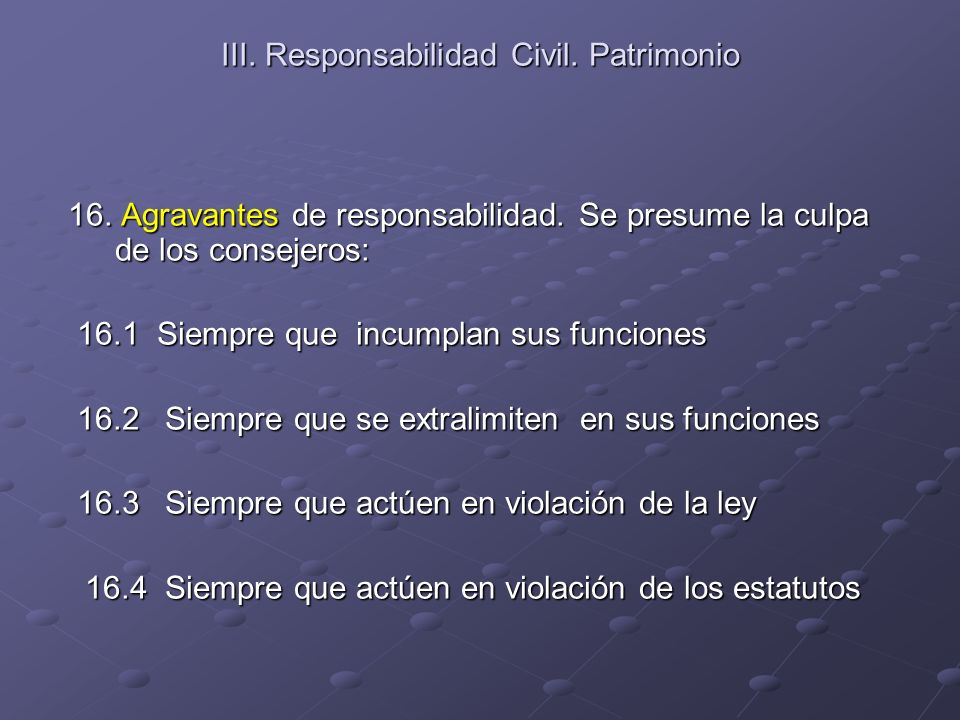 III. Responsabilidad Civil. Patrimonio

16. Agravantes de responsabilidad. Se presume la culpa de los consejeros:

16.1 Siempre que incumplan sus funciones

16.2 Siempre que se extralimiten en sus funciones

16.3 Siempre que actúen en violación de la ley

16.4 Siempre que actúen en violación de los estatutos